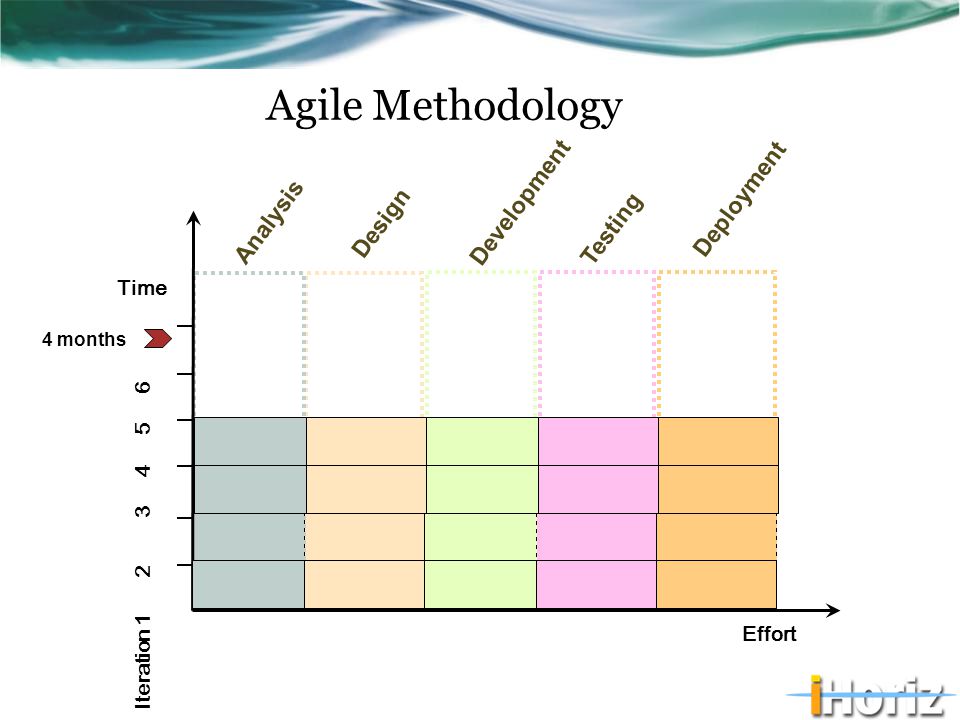 Agile Methodology

Analysis
Design
Development
Testing
Deployment

Time
4 months
6
5
4
3
2
Iteration 1

Effort

iHoriz